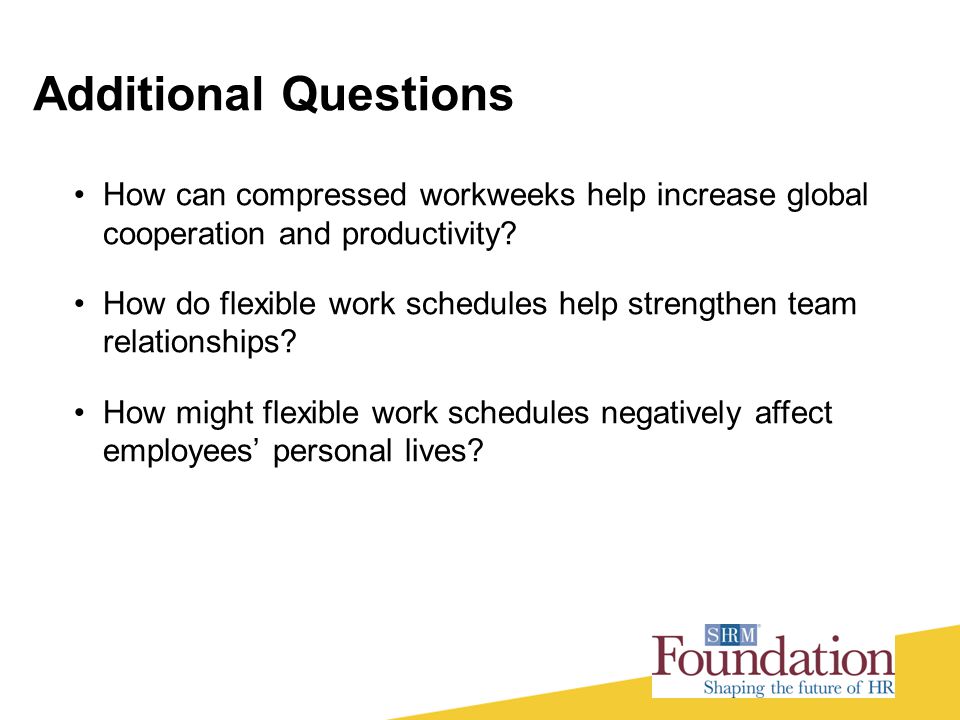 Additional Questions

• How can compressed workweeks help increase global cooperation and productivity?

• How do flexible work schedules help strengthen team relationships?

• How might flexible work schedules negatively affect employees’ personal lives?

SHRM
Foundation
Shaping the future of HR